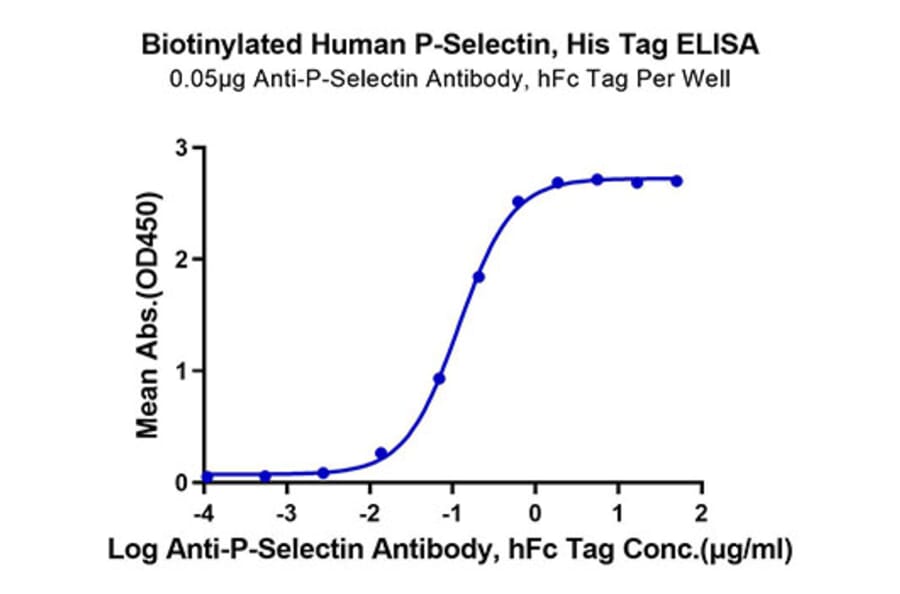 Biotinylated Human P-Selectin, His Tag ELISA
0.05μg Anti-P-Selectin Antibody, hFc Tag Per Well

Mean Abs.(OD450)

3
2
1
0

-4
-3
-2
-1
0
1
2

Log Anti-P-Selectin Antibody, hFc Tag Conc.(μg/ml)